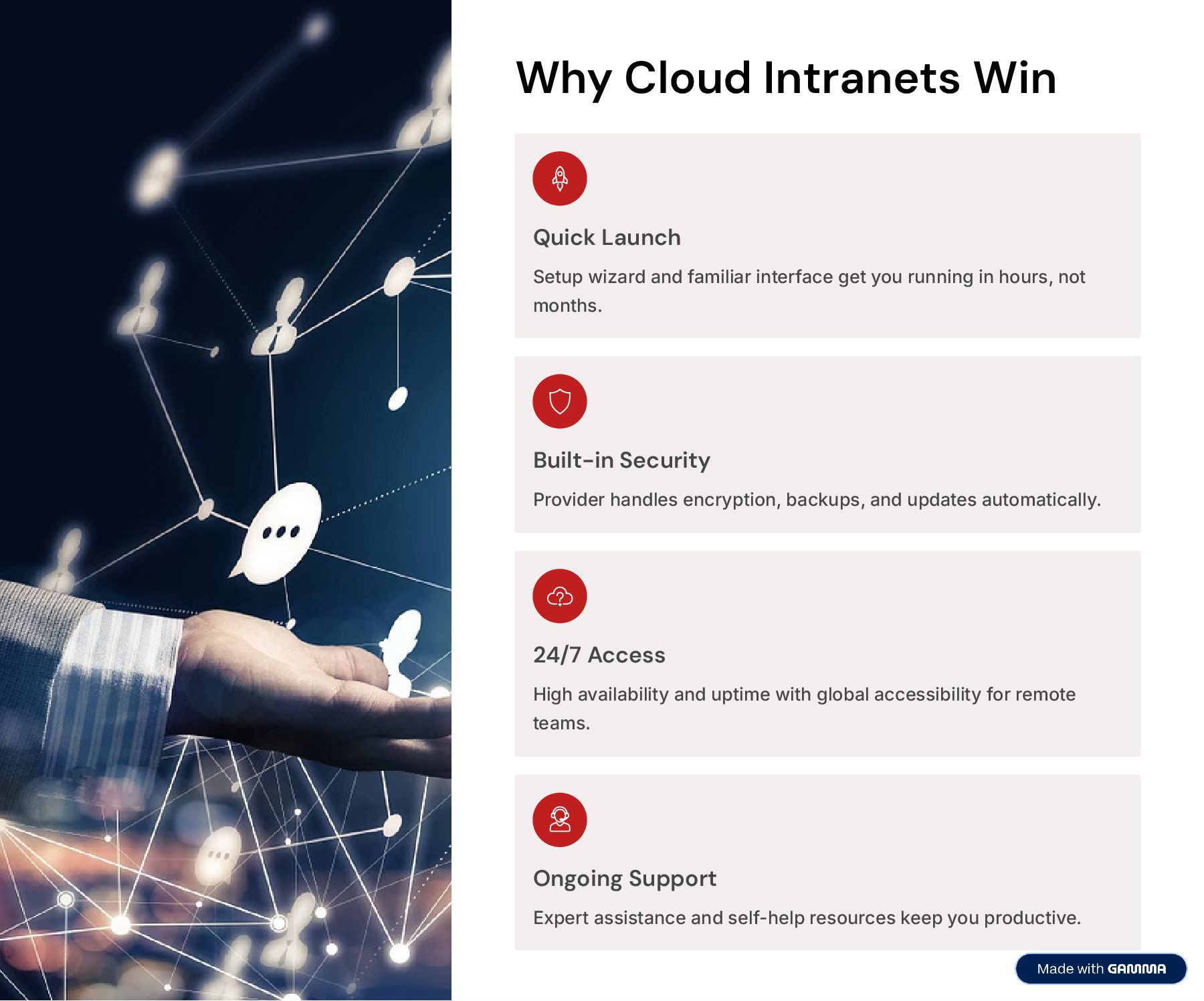 Why Cloud Intranets Win

Quick Launch

Setup wizard and familiar interface get you running in hours, not months.

Built-in Security

Provider handles encryption, backups, and updates automatically.

24/7 Access

High availability and uptime with global accessibility for remote teams.

Ongoing Support

Expert assistance and self-help resources keep you productive.

Made with GAMMA